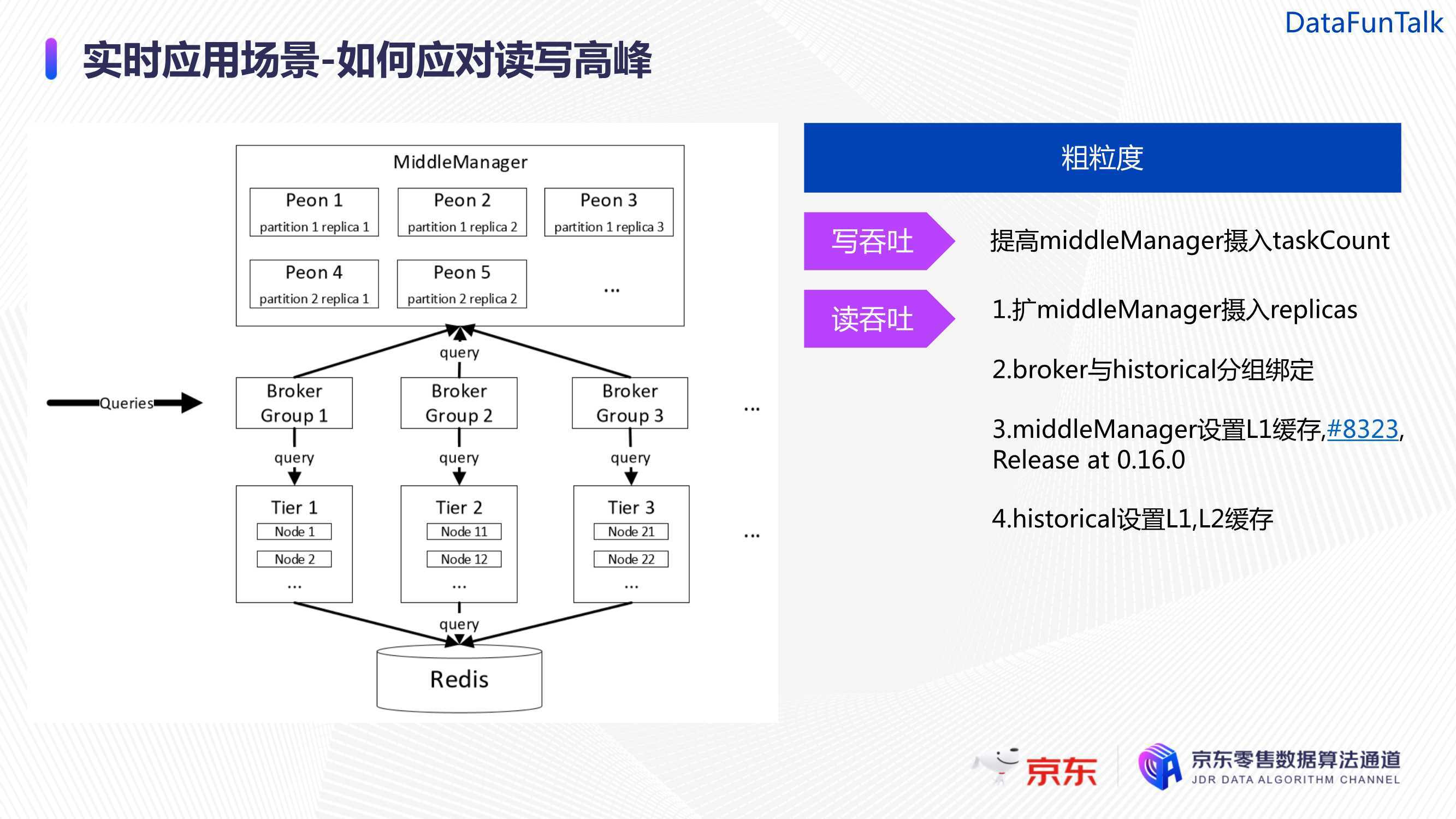 DataFunTalk

实时应用场景-如何应对读写高峰

MiddleManager

Peon 1
partition 1 replica 1

Peon 2
partition 1 replica 2

Peon 3
partition 1 replica 3

Peon 4
partition 2 replica 1

Peon 5
partition 2 replica 2

...

query

Queries

Broker Group 1

Broker Group 2

Broker Group 3

...

query

query

query

Tier 1
Node 1
Node 2
...

Tier 2
Node 11
Node 12
...

Tier 3
Node 21
Node 22
...

...

query

Redis

粗粒度

写吞吐

提高middleManager摄入taskCount

读吞吐

1.扩middleManager摄入replicas

2.broker与historical分组绑定

3.middleManager设置L1缓存,#8323, Release at 0.16.0

4.historical设置L1,L2缓存

京东

京东零售数据算法通道
JDR DATA ALGORITHM CHANNEL